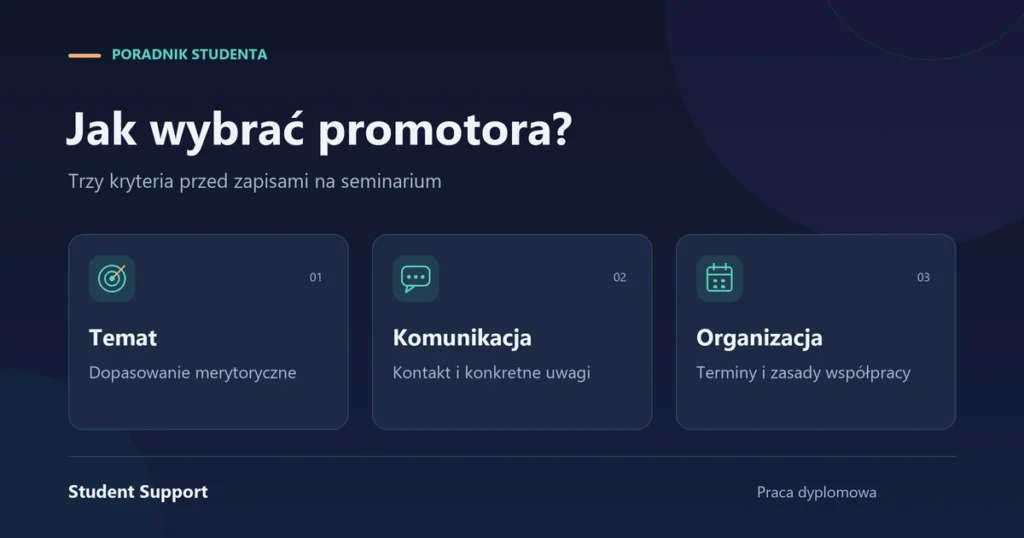 PORADNIK STUDENTA

Jak wybrać promotora?

Trzy kryteria przed zapisami na seminarium

01

Temat

Dopasowanie merytoryczne

02

Komunikacja

Kontakt i konkretne uwagi

03

Organizacja

Terminy i zasady współpracy

Student Support

Praca dyplomowa